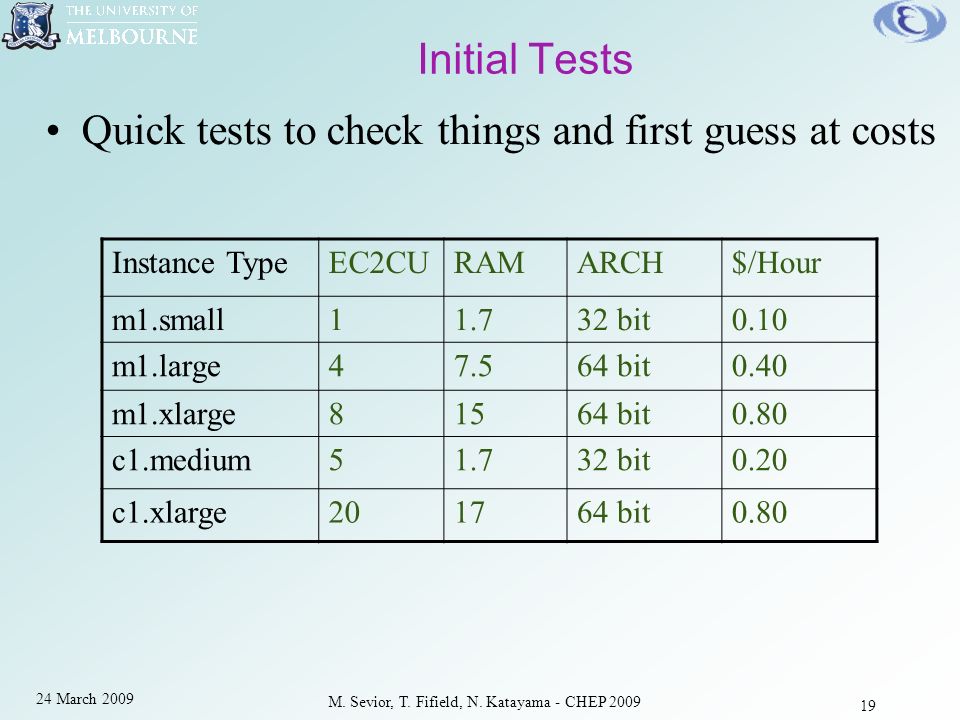 THE UNIVERSITY OF MELBOURNE

Initial Tests

• Quick tests to check things and first guess at costs

| Instance Type | EC2CU | RAM | ARCH | \$/Hour |
|---|---|---|---|---|
| m1.small | 1 | 1.7 | 32 bit | 0.10 |
| m1.large | 4 | 7.5 | 64 bit | 0.40 |
| m1.xlarge | 8 | 15 | 64 bit | 0.80 |
| c1.medium | 5 | 1.7 | 32 bit | 0.20 |
| c1.xlarge | 20 | 17 | 64 bit | 0.80 |

24 March 2009

M. Sevior, T. Fifield, N. Katayama - CHEP 2009

19